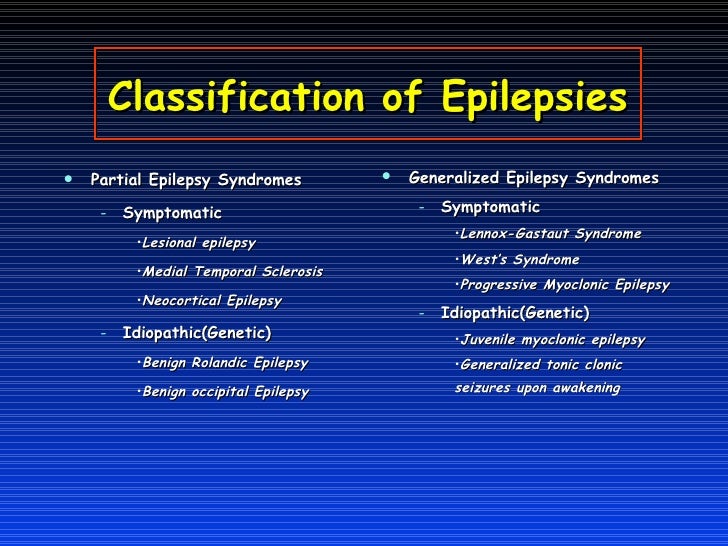 Classification of Epilepsies

• Partial Epilepsy Syndromes
– Symptomatic
•Lesional epilepsy
•Medial Temporal Sclerosis
•Neocortical Epilepsy
– Idiopathic(Genetic)
•Benign Rolandic Epilepsy
•Benign occipital Epilepsy

• Generalized Epilepsy Syndromes
– Symptomatic
•Lennox-Gastaut Syndrome
•West's Syndrome
•Progressive Myoclonic Epilepsy
– Idiopathic(Genetic)
•Juvenile myoclonic epilepsy
•Generalized tonic clonic seizures upon awakening